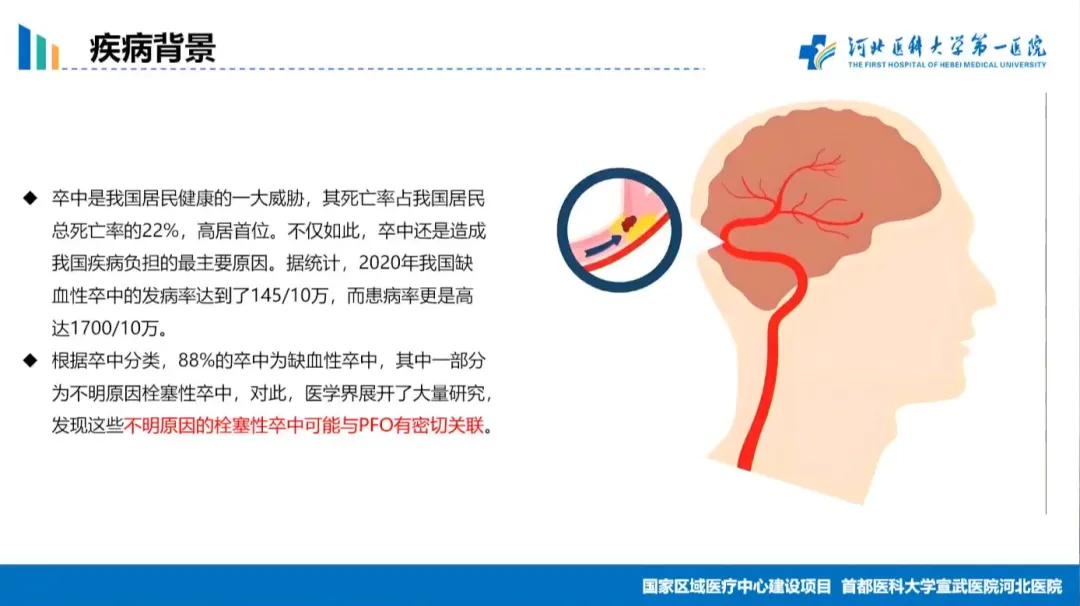 疾病背景

河北医科大学第一医院
THE FIRST HOSPITAL OF HEBEI MEDICAL UNIVERSITY

◆ 卒中是我国居民健康的一大威胁，其死亡率占我国居民总死亡率的22%，高居首位。不仅如此，卒中还是造成我国疾病负担的最主要原因。据统计，2020年我国缺血性卒中的发病率达到了145/10万，而患病率更是高达1700/10万。

◆ 根据卒中分类，88%的卒中为缺血性卒中，其中一部分为不明原因栓塞性卒中，对此，医学界展开了大量研究，发现这些不明原因的栓塞性卒中可能与PFO有密切关联。

国家区域医疗中心建设项目 首都医科大学宣武医院河北医院